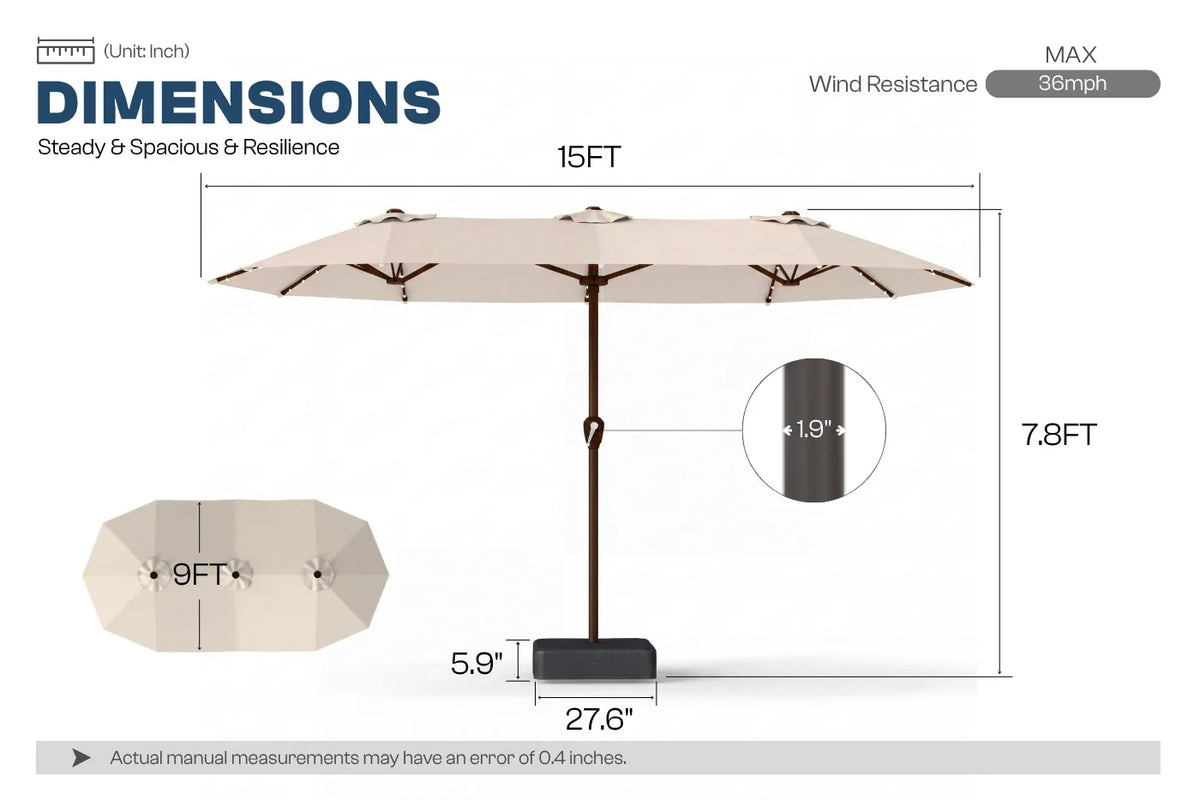 (Unit: Inch)

DIMENSIONS

Steady & Spacious & Resilience

MAX
Wind Resistance 36mph

15FT

1.9"

7.8FT

9FT

5.9"

27.6"

Actual manual measurements may have an error of 0.4 inches.